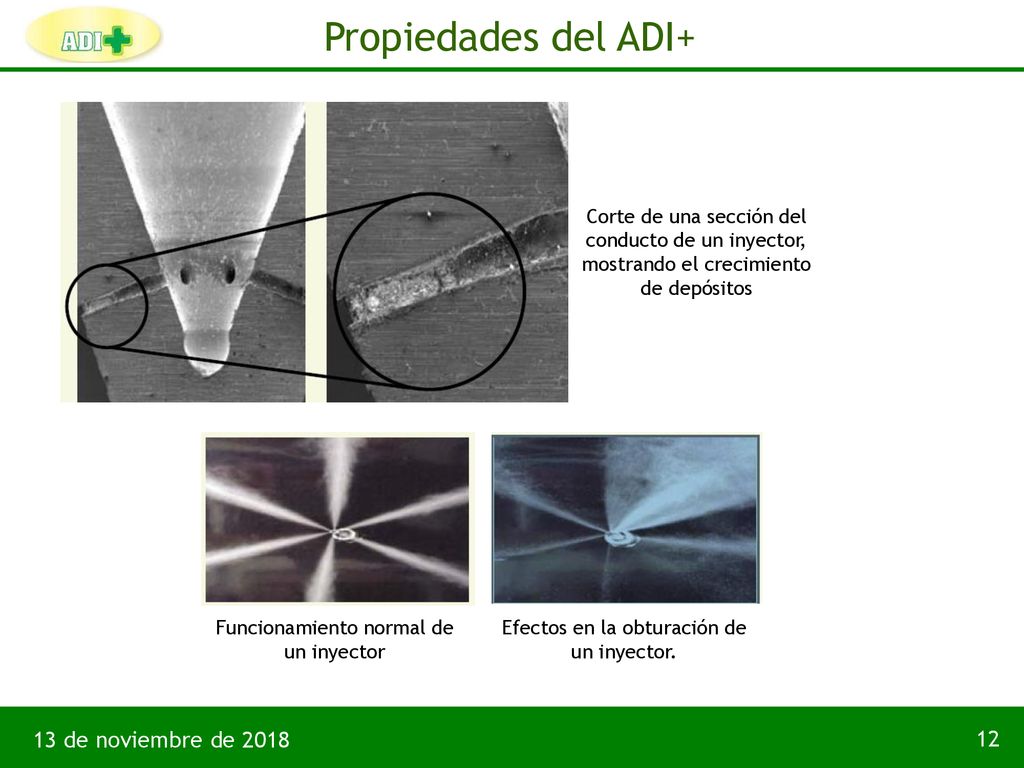 ADI+

Propiedades del ADI+

Corte de una sección del conducto de un inyector, mostrando el crecimiento de depósitos

Funcionamiento normal de un inyector

Efectos en la obturación de un inyector.

13 de noviembre de 2018

12